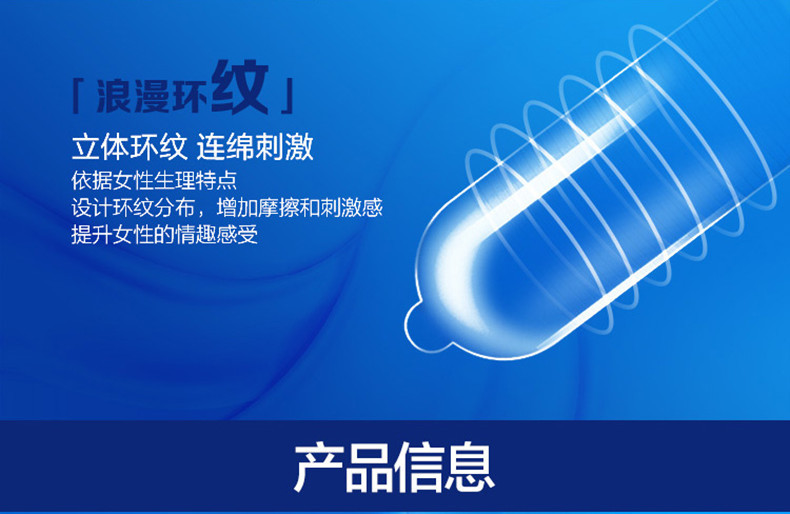 「浪漫环纹」

立体环纹 连绵刺激
依据女性生理特点
设计环纹分布，增加摩擦和刺激感
提升女性的情趣感受

产品信息